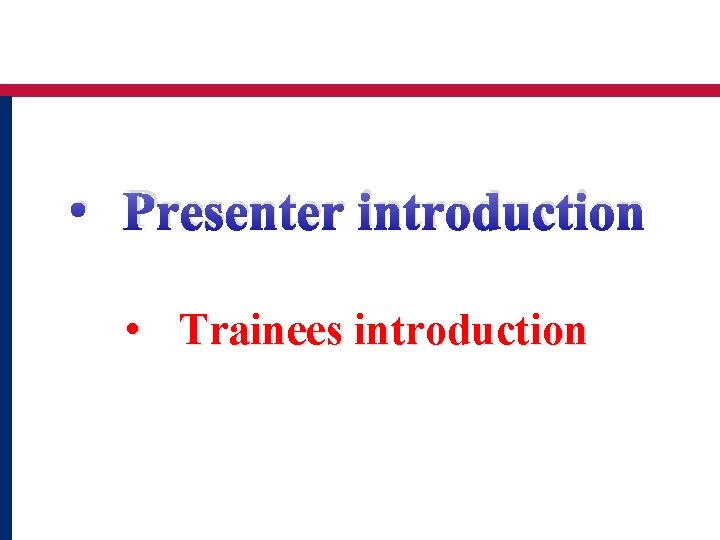 • Presenter introduction

• Trainees introduction